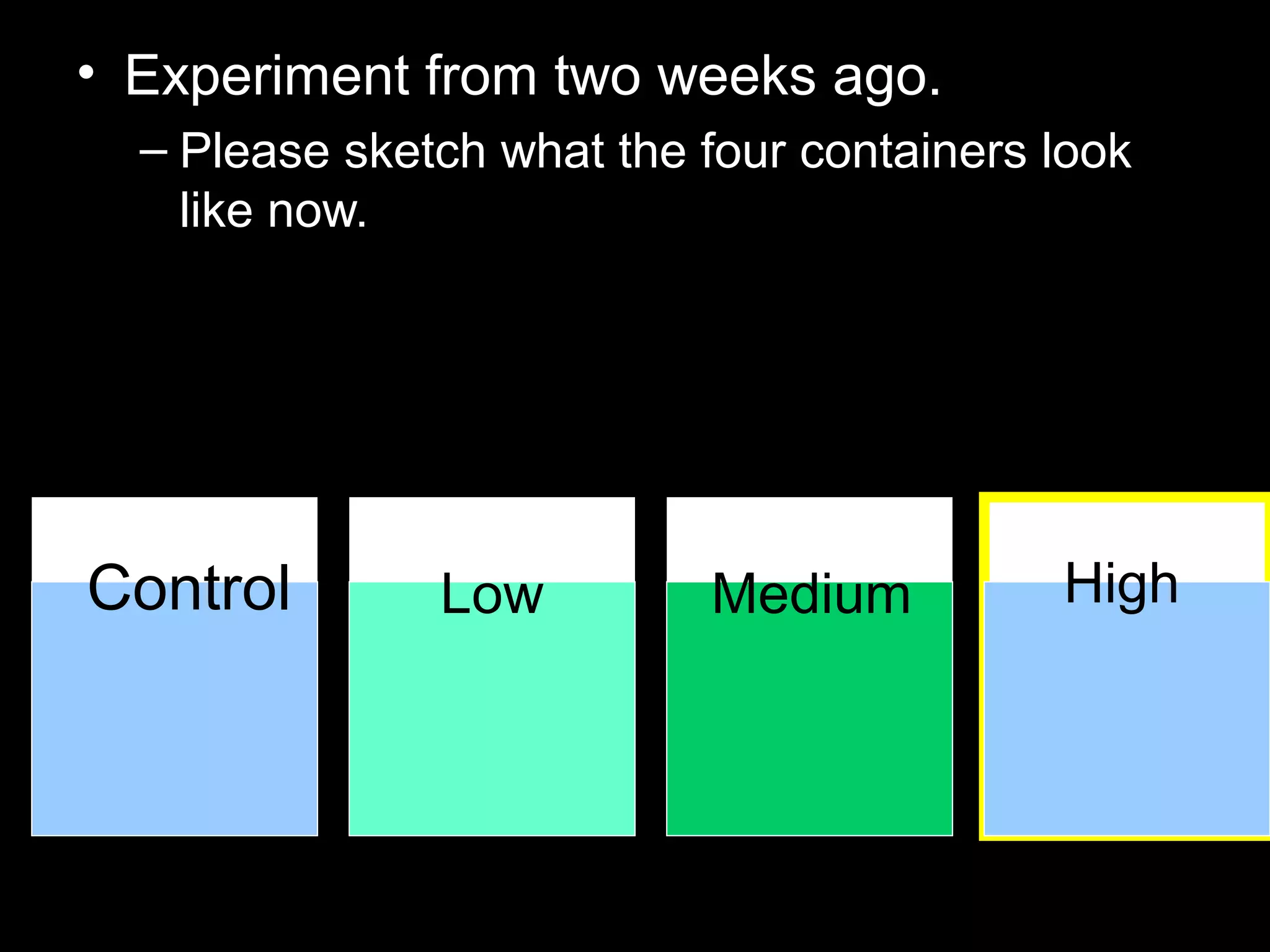 • Experiment from two weeks ago.
– Please sketch what the four containers look like now.

Control

Low

Medium

High